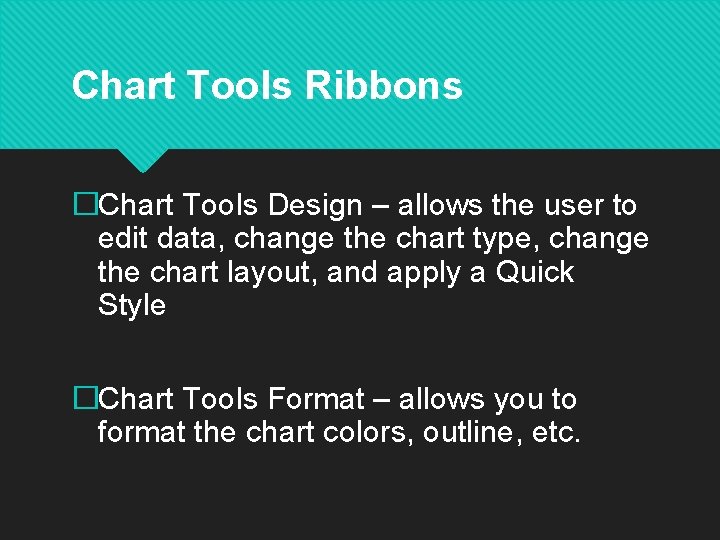 Chart Tools Ribbons

□Chart Tools Design – allows the user to edit data, change the chart type, change the chart layout, and apply a Quick Style

□Chart Tools Format – allows you to format the chart colors, outline, etc.